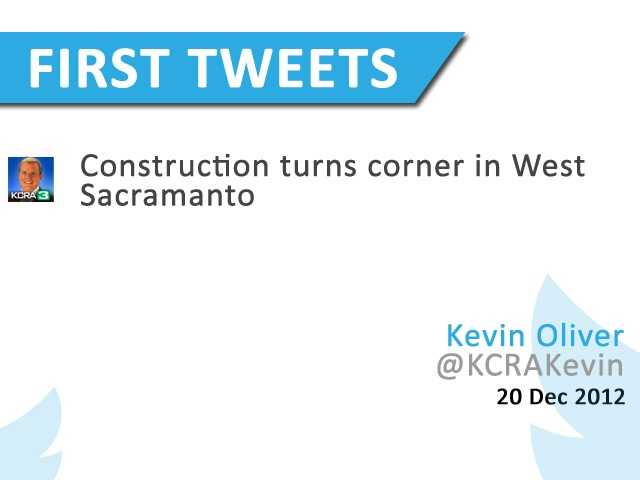 FIRST TWEETS

KCRA 3

Construction turns corner in West Sacramanto

Kevin Oliver
@KCRAKevin
20 Dec 2012